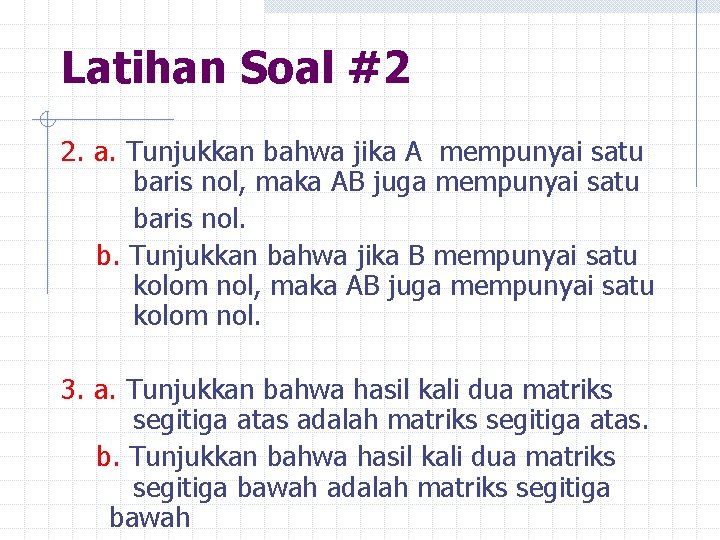 Latihan Soal #2

2. a. Tunjukkan bahwa jika A mempunyai satu baris nol, maka AB juga mempunyai satu baris nol.

b. Tunjukkan bahwa jika B mempunyai satu kolom nol, maka AB juga mempunyai satu kolom nol.

3. a. Tunjukkan bahwa hasil kali dua matriks segitiga atas adalah matriks segitiga atas.

b. Tunjukkan bahwa hasil kali dua matriks segitiga bawah adalah matriks segitiga bawah